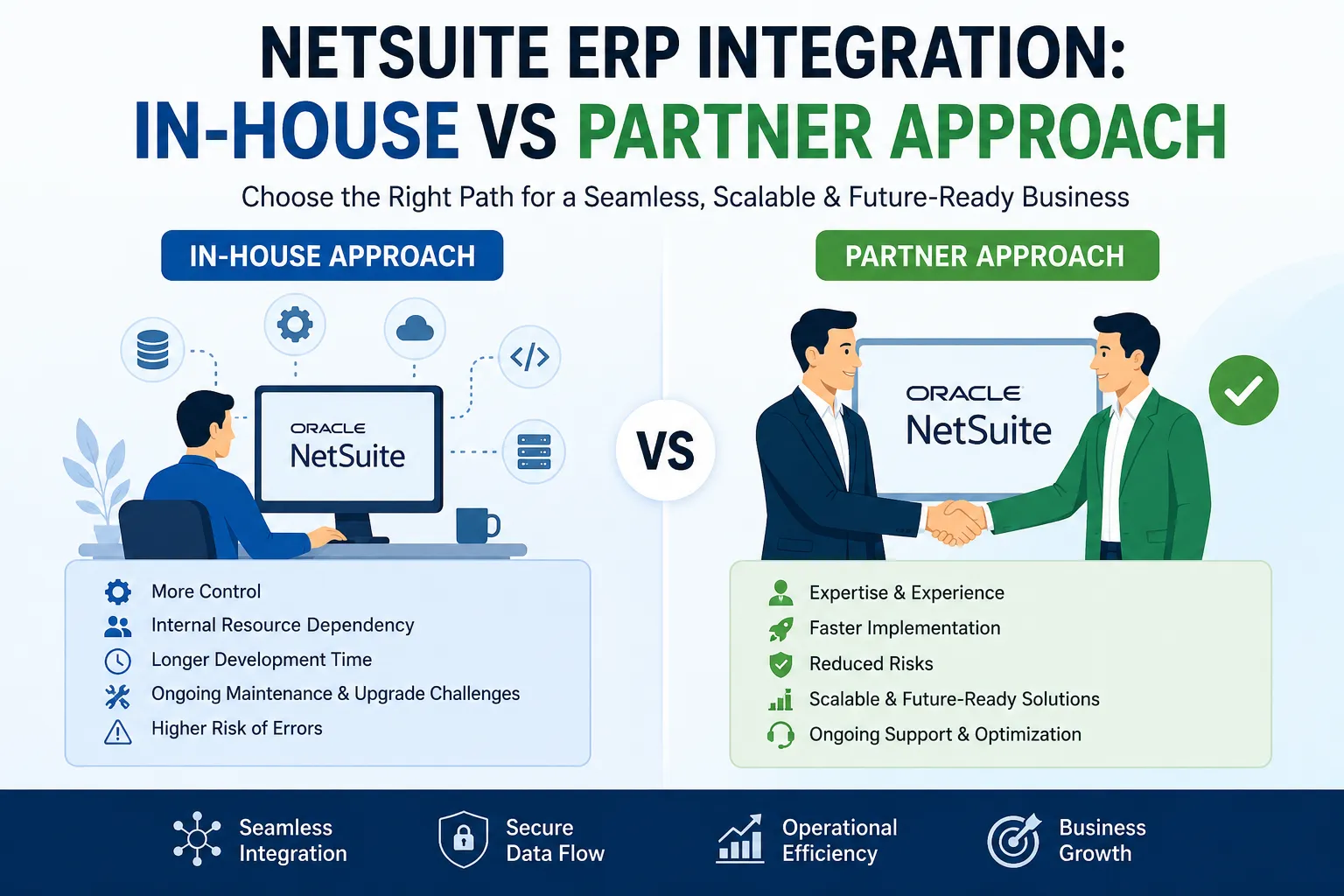 NETSUITE ERP INTEGRATION:
IN-HOUSE VS PARTNER APPROACH

Choose the Right Path for a Seamless, Scalable & Future-Ready Business

IN-HOUSE APPROACH

ORACLE
NetSuite

More Control
Internal Resource Dependency
Longer Development Time
Ongoing Maintenance & Upgrade Challenges
Higher Risk of Errors

VS

PARTNER APPROACH

ORACLE
NetSuite

Expertise & Experience
Faster Implementation
Reduced Risks
Scalable & Future-Ready Solutions
Ongoing Support & Optimization

Seamless Integration
Secure Data Flow
Operational Efficiency
Business Growth